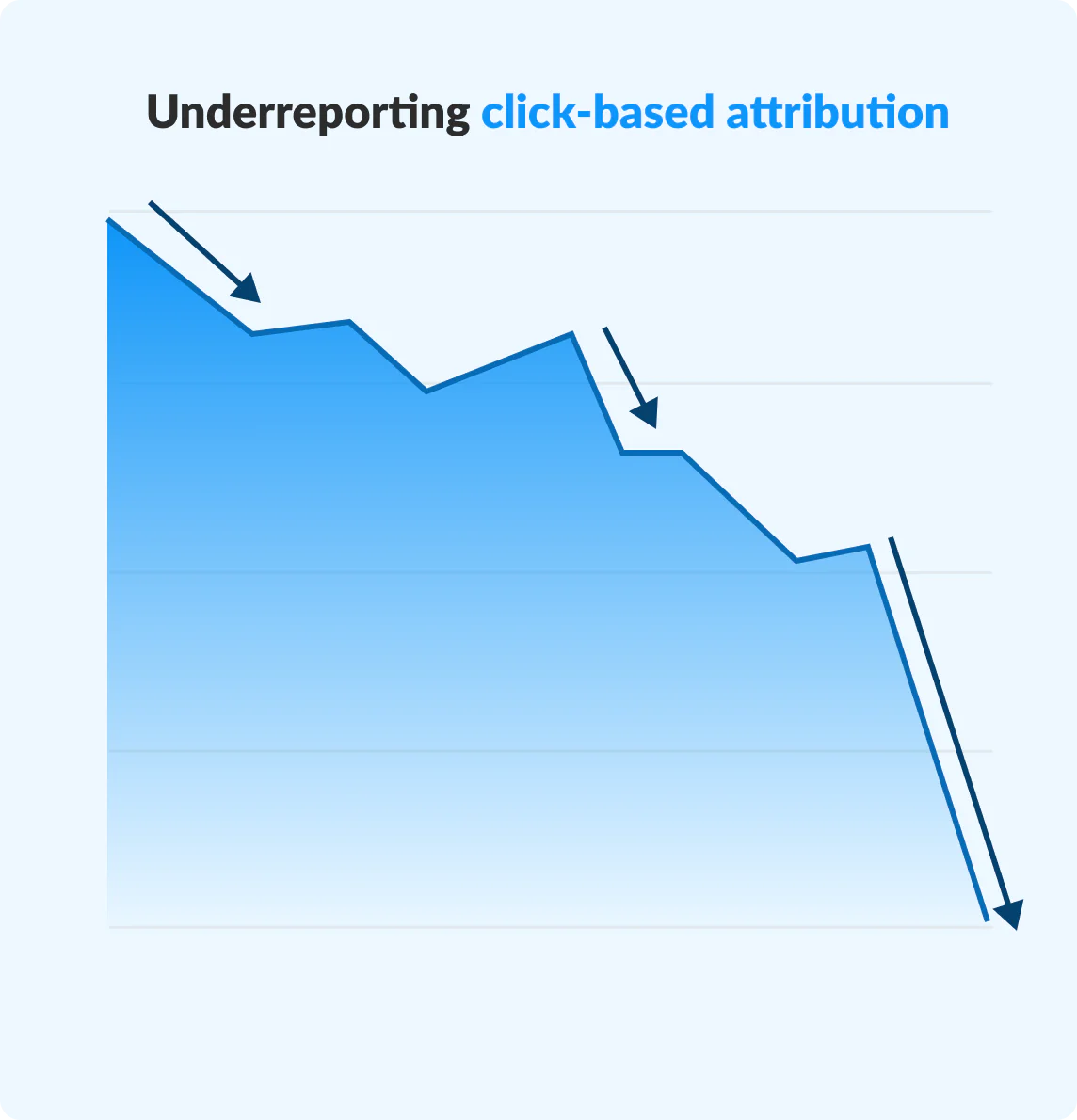 Underreporting click-based attribution